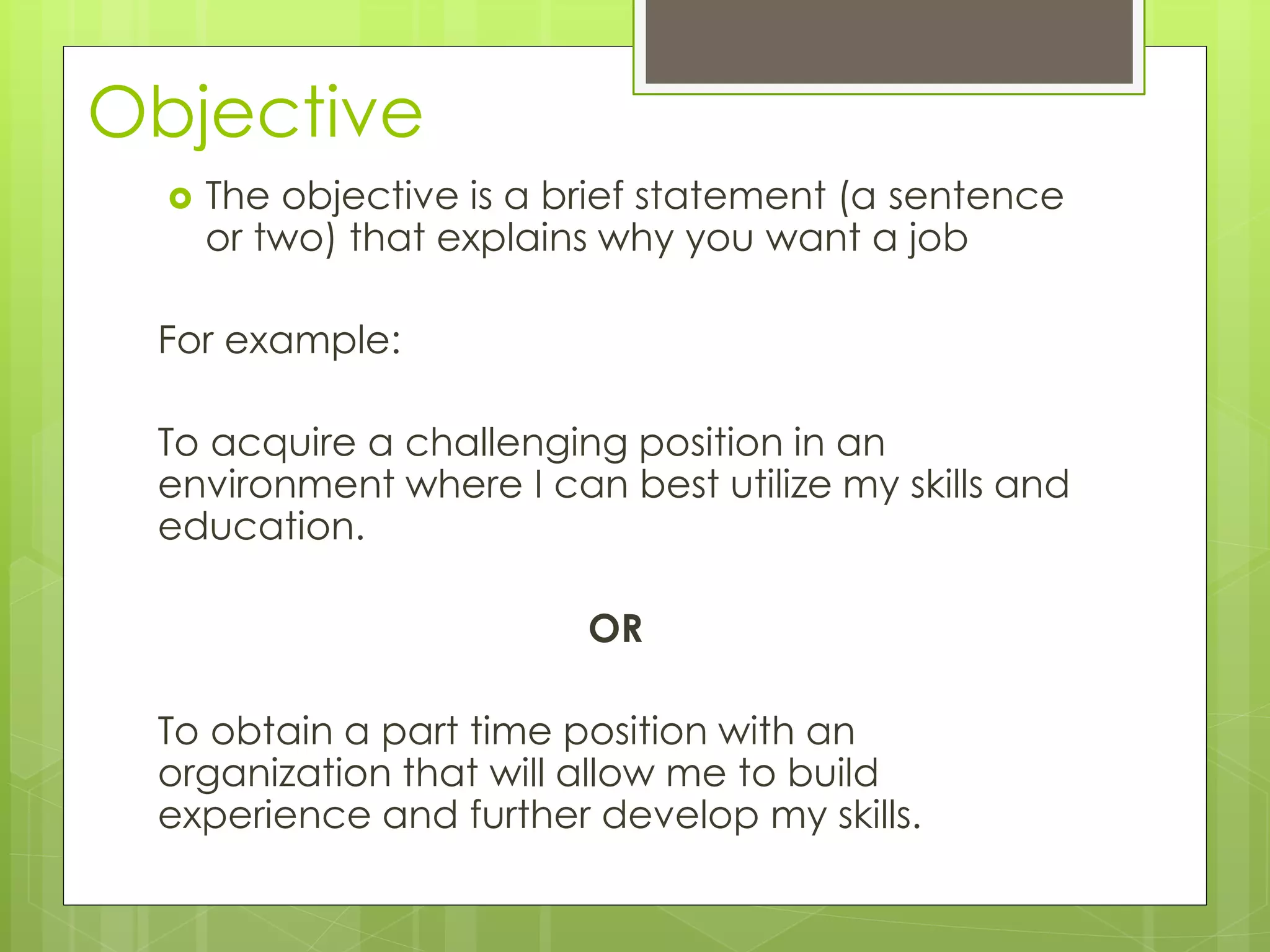 Objective

The objective is a brief statement (a sentence or two) that explains why you want a job

For example:

To acquire a challenging position in an environment where I can best utilize my skills and education.

OR

To obtain a part time position with an organization that will allow me to build experience and further develop my skills.